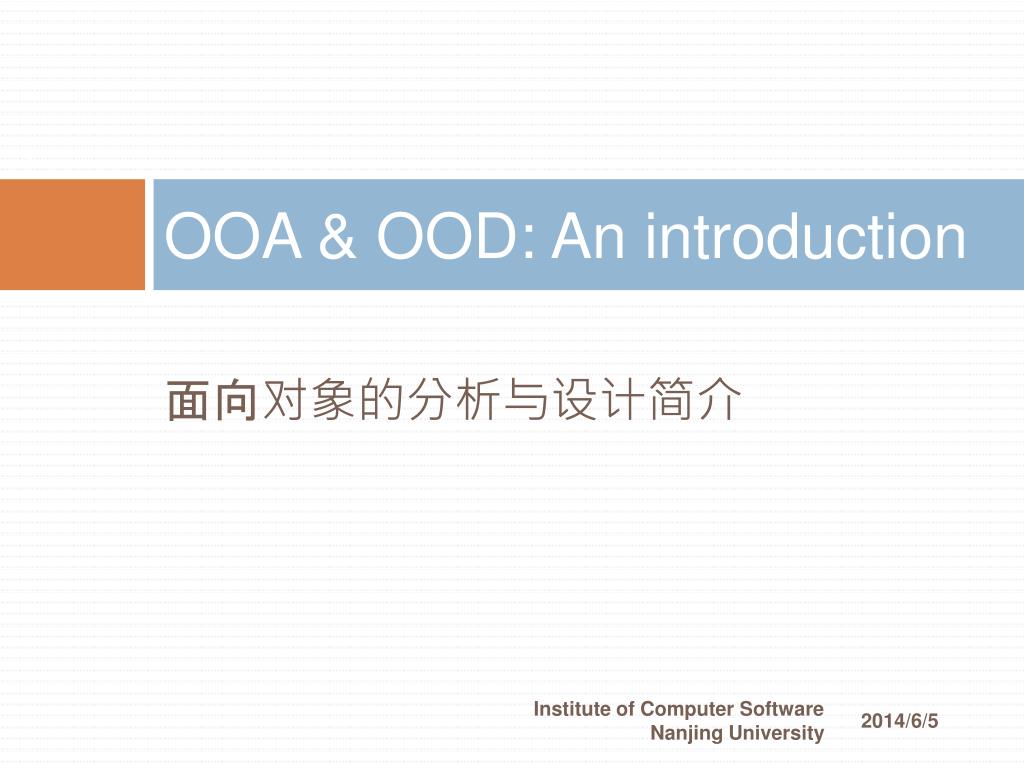 OOA & OOD: An introduction

面向对象的分析与设计简介

Institute of Computer Software
Nanjing University

2014/6/5